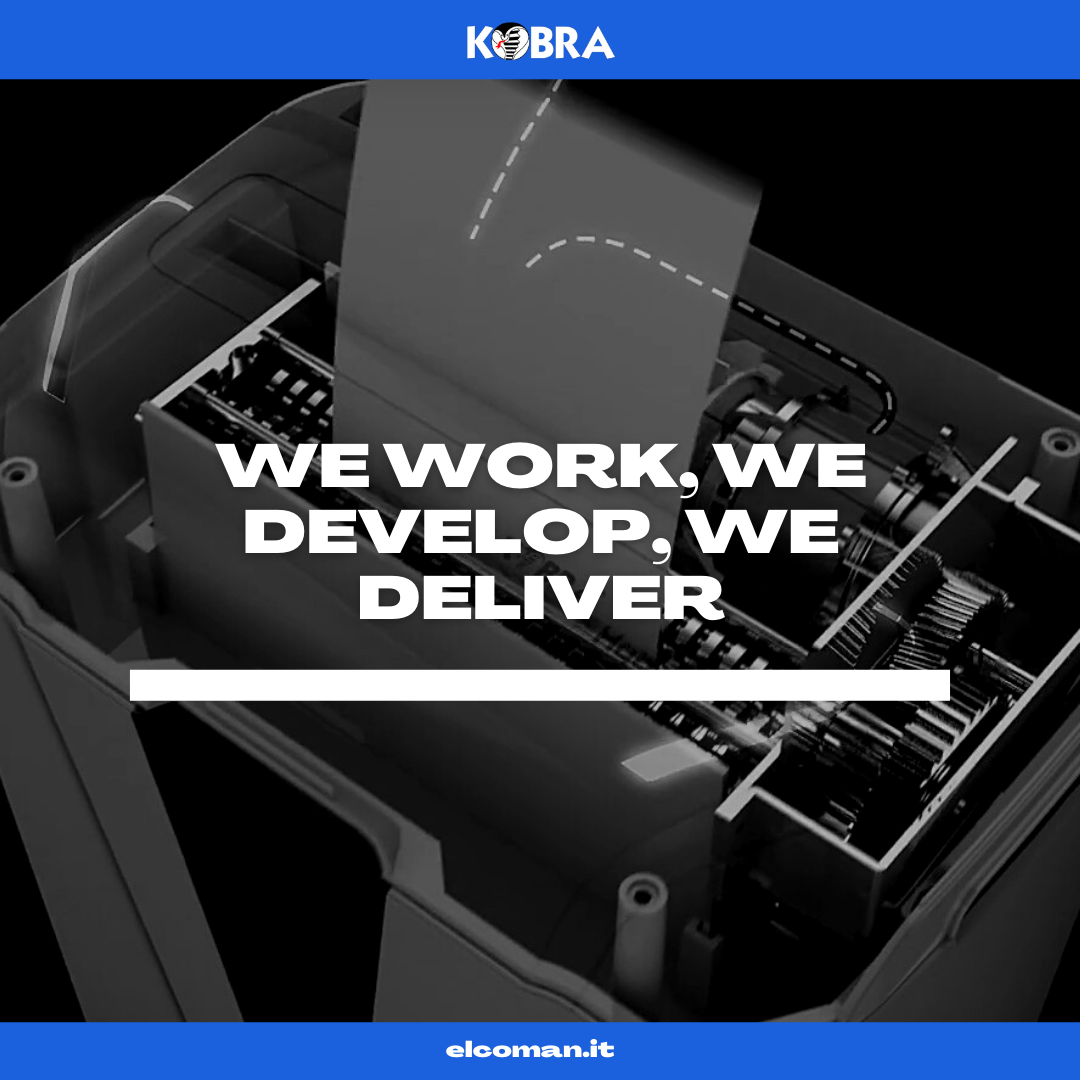 KOBRA

WE WORK, WE DEVELOP, WE DELIVER

elcoman.it